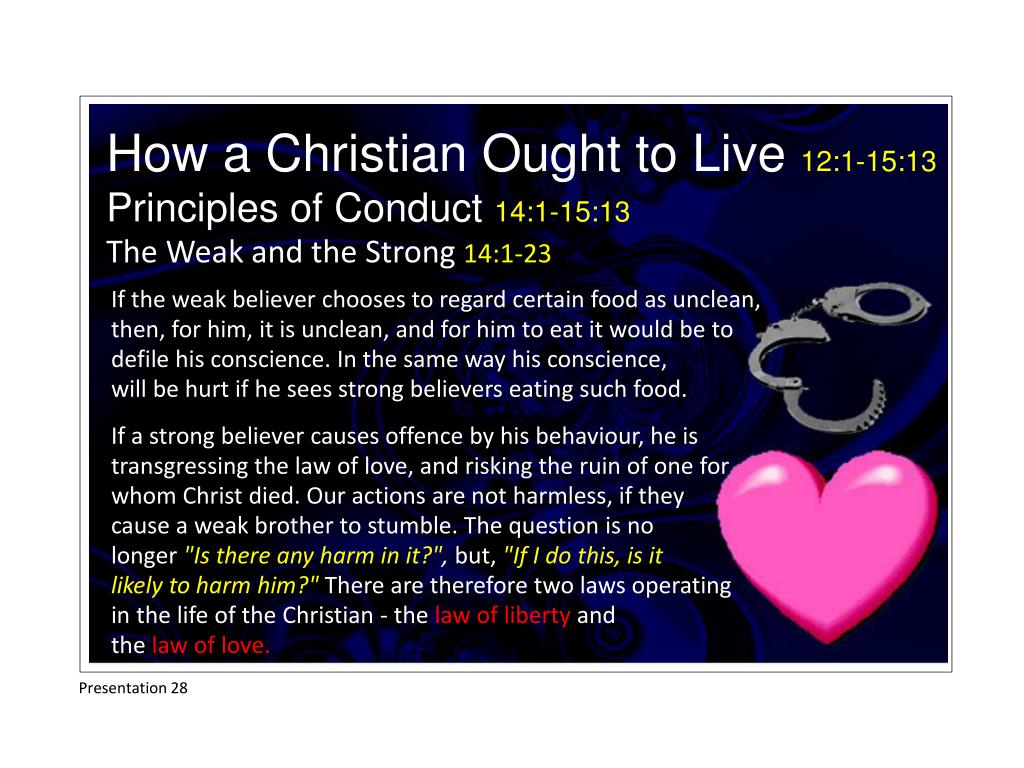 How a Christian Ought to Live 12:1-15:13
Principles of Conduct 14:1-15:13
The Weak and the Strong 14:1-23

If the weak believer chooses to regard certain food as unclean, then, for him, it is unclean, and for him to eat it would be to defile his conscience. In the same way his conscience, will be hurt if he sees strong believers eating such food.

If a strong believer causes offence by his behaviour, he is transgressing the law of love, and risking the ruin of one for whom Christ died. Our actions are not harmless, if they cause a weak brother to stumble. The question is no longer "Is there any harm in it?", but, "If I do this, is it likely to harm him?" There are therefore two laws operating in the life of the Christian - the law of liberty and the law of love.

Presentation 28